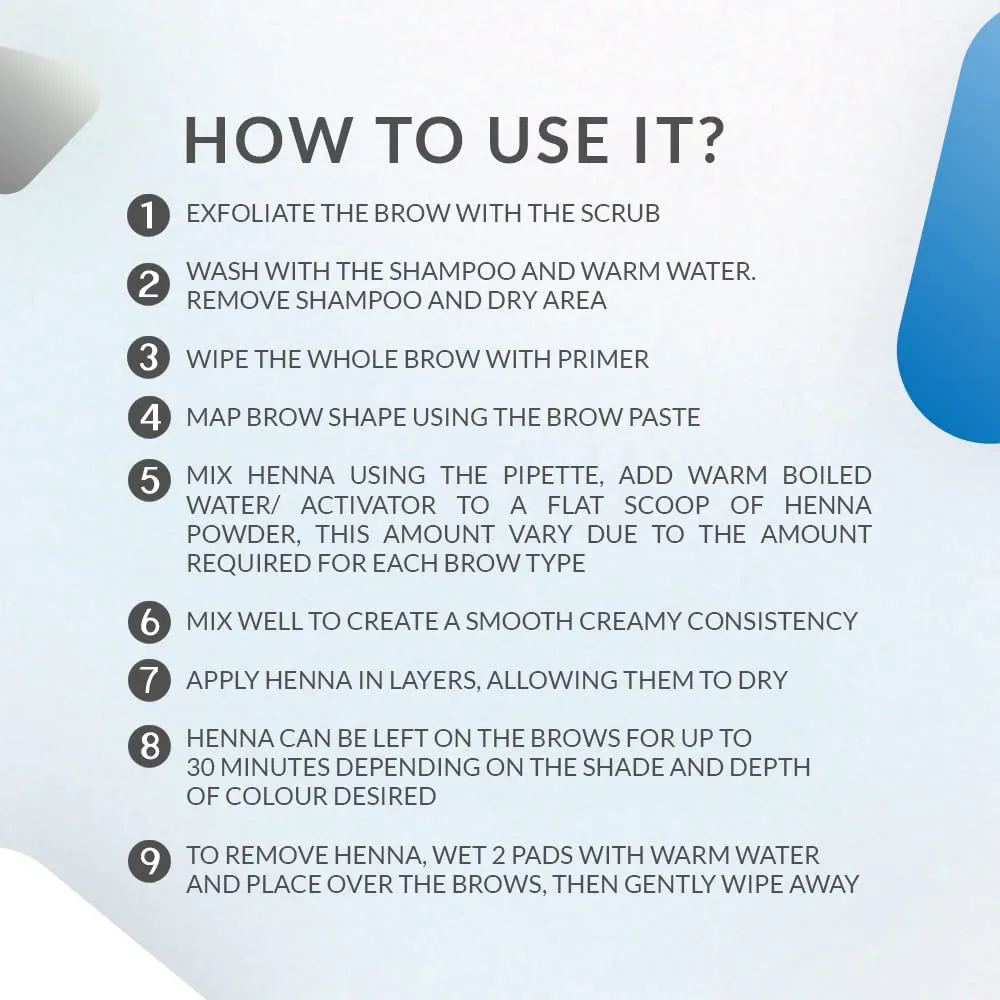 HOW TO USE IT?

1 EXFOLIATE THE BROW WITH THE SCRUB

2 WASH WITH THE SHAMPOO AND WARM WATER. REMOVE SHAMPOO AND DRY AREA

3 WIPE THE WHOLE BROW WITH PRIMER

4 MAP BROW SHAPE USING THE BROW PASTE

5 MIX HENNA USING THE PIPETTE, ADD WARM BOILED WATER/ ACTIVATOR TO A FLAT SCOOP OF HENNA POWDER, THIS AMOUNT VARY DUE TO THE AMOUNT REQUIRED FOR EACH BROW TYPE

6 MIX WELL TO CREATE A SMOOTH CREAMY CONSISTENCY

7 APPLY HENNA IN LAYERS, ALLOWING THEM TO DRY

8 HENNA CAN BE LEFT ON THE BROWS FOR UP TO 30 MINUTES DEPENDING ON THE SHADE AND DEPTH OF COLOUR DESIRED

9 TO REMOVE HENNA, WET 2 PADS WITH WARM WATER AND PLACE OVER THE BROWS, THEN GENTLY WIPE AWAY